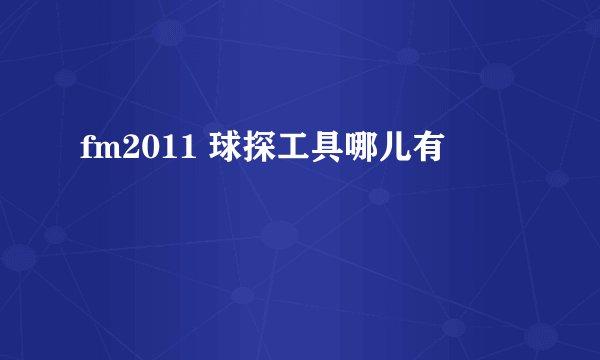 fm2011 球探工具哪儿有